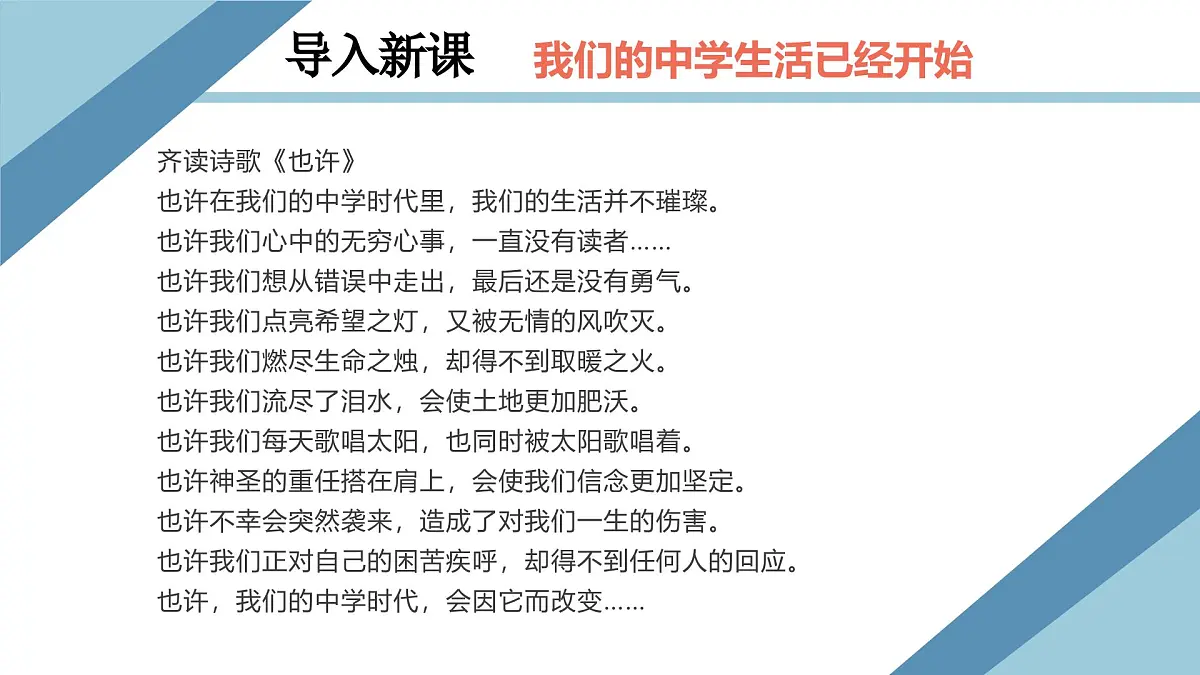 导入新课　我们的中学生活已经开始

齐读诗歌《也许》
也许在我们的中学时代里，我们的生活并不璀璨。
也许我们心中的无穷心事，一直没有读者……
也许我们想从错误中走出，最后还是没有勇气。
也许我们点亮希望之灯，又被无情的风吹灭。
也许我们燃尽生命之烛，却得不到取暖之火。
也许我们流尽了泪水，会使土地更加肥沃。
也许我们每天歌唱太阳，也同时被太阳歌唱着。
也许神圣的重任搭在肩上，会使我们信念更加坚定。
也许不幸会突然袭来，造成了对我们一生的伤害。
也许我们正对自己的困苦疾呼，却得不到任何人的回应。
也许，我们的中学时代，会因它而改变……